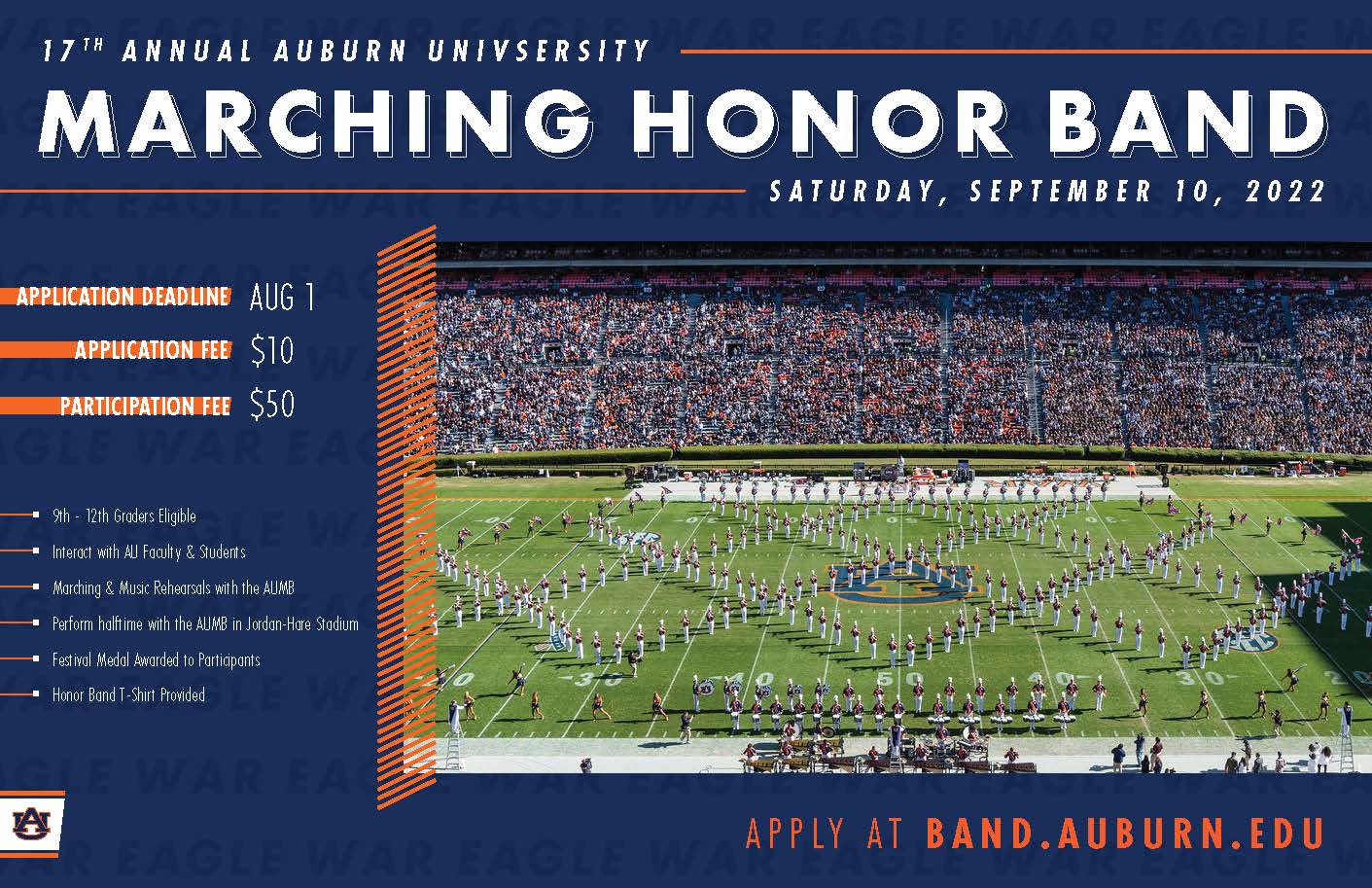 17TH ANNUAL AUBURN UNIVSERSITY

MARCHING HONOR BAND

SATURDAY, SEPTEMBER 10, 2022

APPLICATION DEADLINE AUG 1

APPLICATION FEE $10

PARTICIPATION FEE $50

9th - 12th Graders Eligible

Interact with AU Faculty & Students

Marching & Music Rehearsals with the AUMB

Perform halftime with the AUMB in Jordan-Hare Stadium

Festival Medal Awarded to Participants

Honor Band T-Shirt Provided

AU

APPLY AT BAND.AUBURN.EDU

WAR EAGLE WAR EAGLE WAR EAGLE